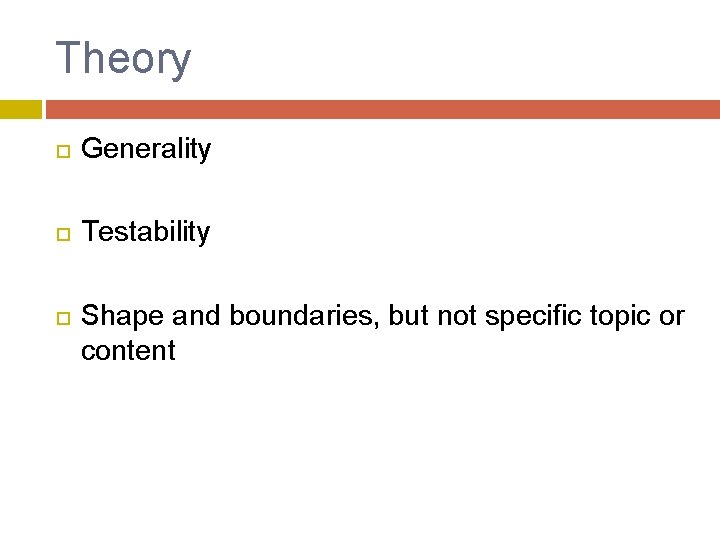 Theory

Generality

Testability

Shape and boundaries, but not specific topic or content